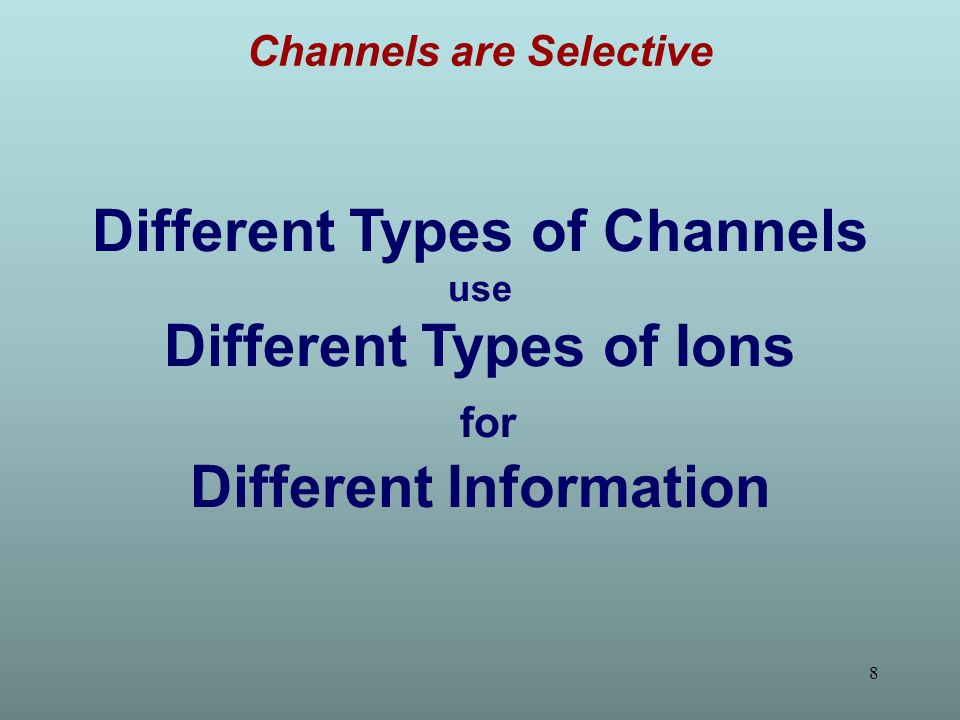 Channels are Selective

Different Types of Channels
use
Different Types of Ions
for
Different Information

8